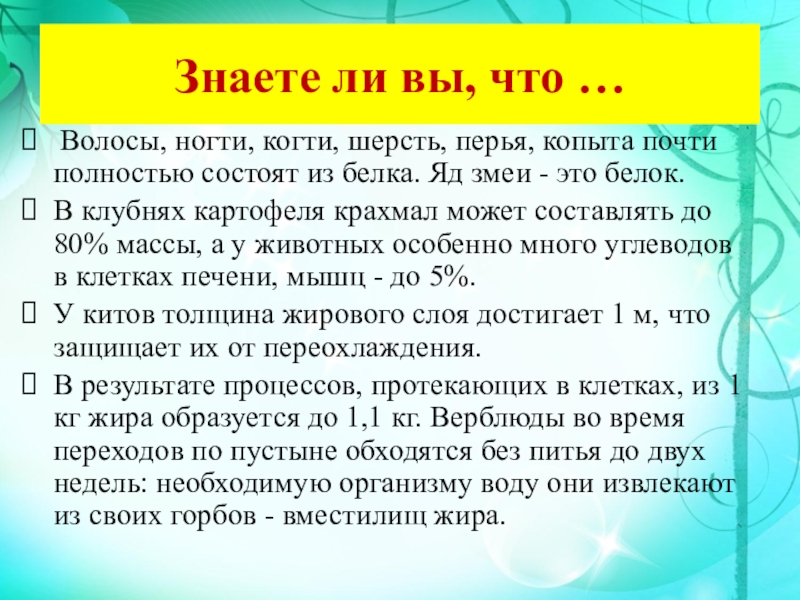 Знаете ли вы, что …

 Волосы, ногти, когти, шерсть, перья, копыта почти полностью состоят из белка. Яд змеи - это белок.

В клубнях картофеля крахмал может составлять до 80% массы, а у животных особенно много углеводов в клетках печени, мышц - до 5%.

У китов толщина жирового слоя достигает 1 м, что защищает их от переохлаждения.

В результате процессов, протекающих в клетках, из 1 кг жира образуется до 1,1 кг. Верблюды во время переходов по пустыне обходятся без питья до двух недель: необходимую организму воду они извлекают из своих горбов - вместилищ жира.